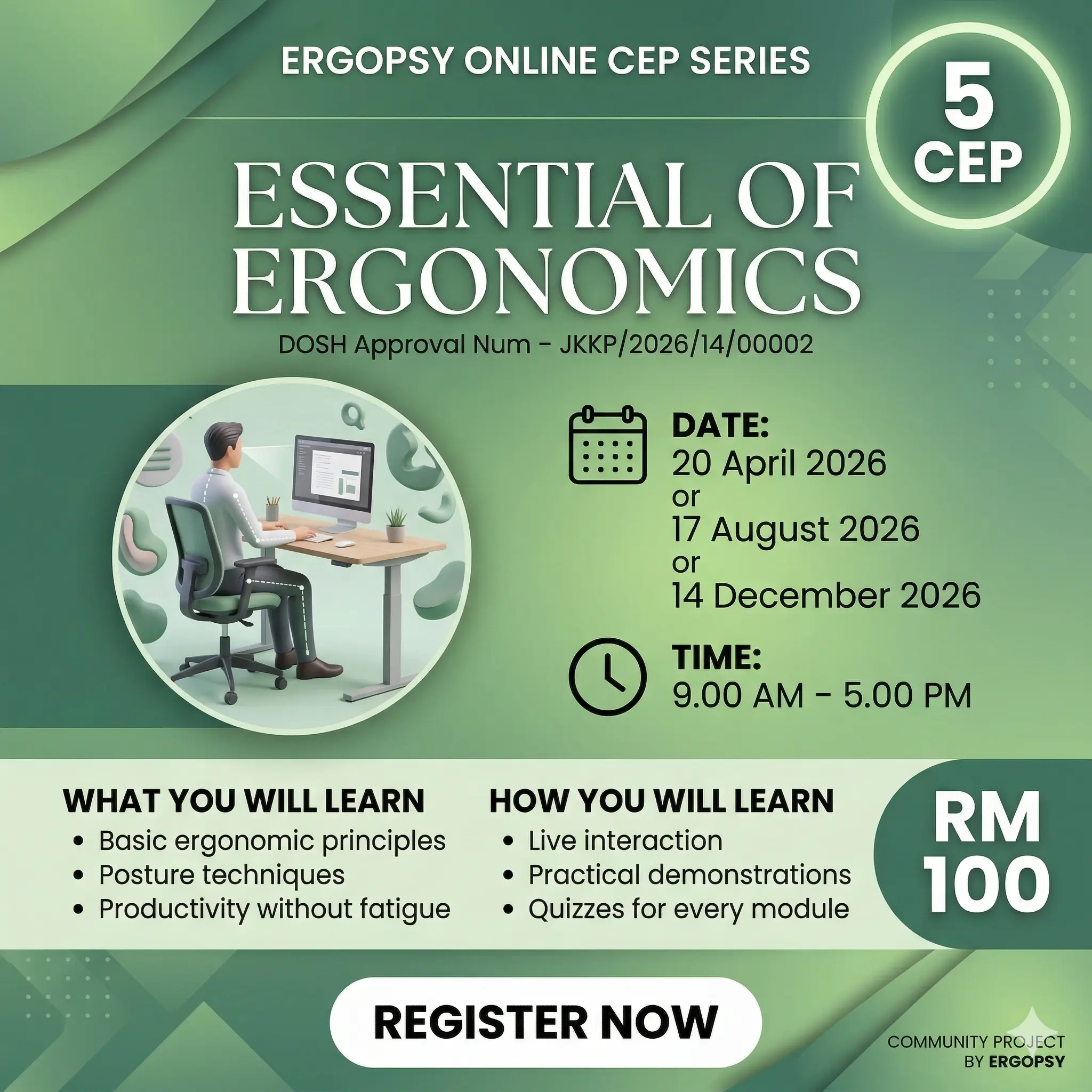 ERGOPSY ONLINE CEP SERIES

5 CEP

ESSENTIAL OF ERGONOMICS

DOSH Approval Num - JKKP/2026/14/00002

DATE:
20 April 2026
or
17 August 2026
or
14 December 2026

TIME:
9.00 AM - 5.00 PM

WHAT YOU WILL LEARN
• Basic ergonomic principles
• Posture techniques
• Productivity without fatigue

HOW YOU WILL LEARN
• Live interaction
• Practical demonstrations
• Quizzes for every module

RM 100

REGISTER NOW

COMMUNITY PROJECT BY ERGOPSY